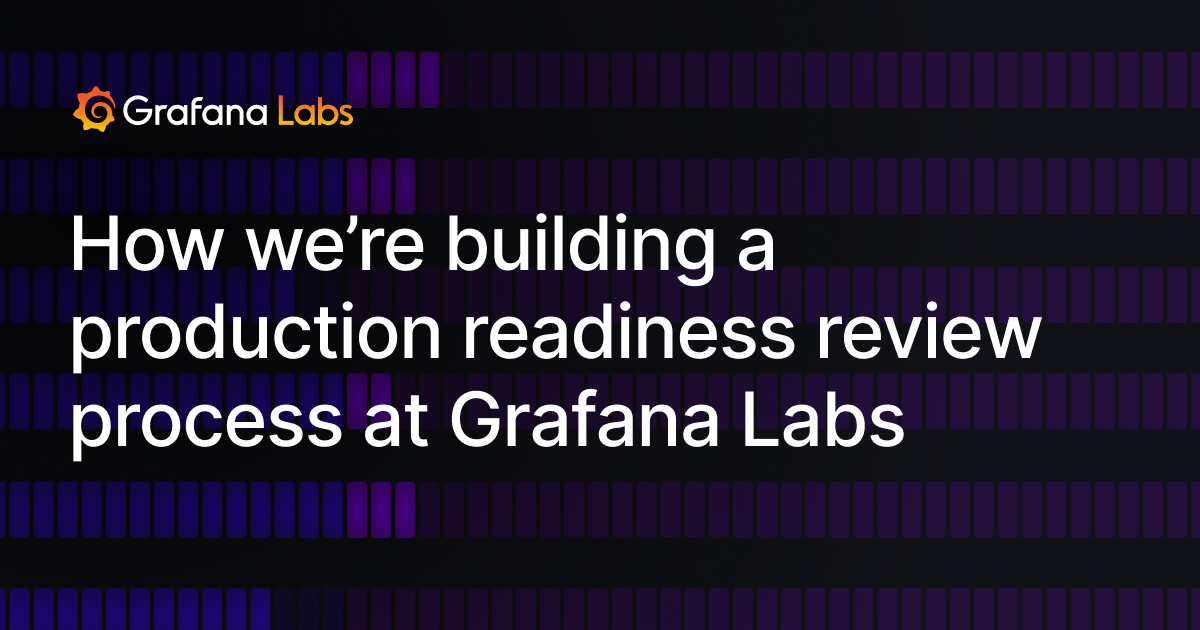 Grafana Labs

How we’re building a production readiness review process at Grafana Labs